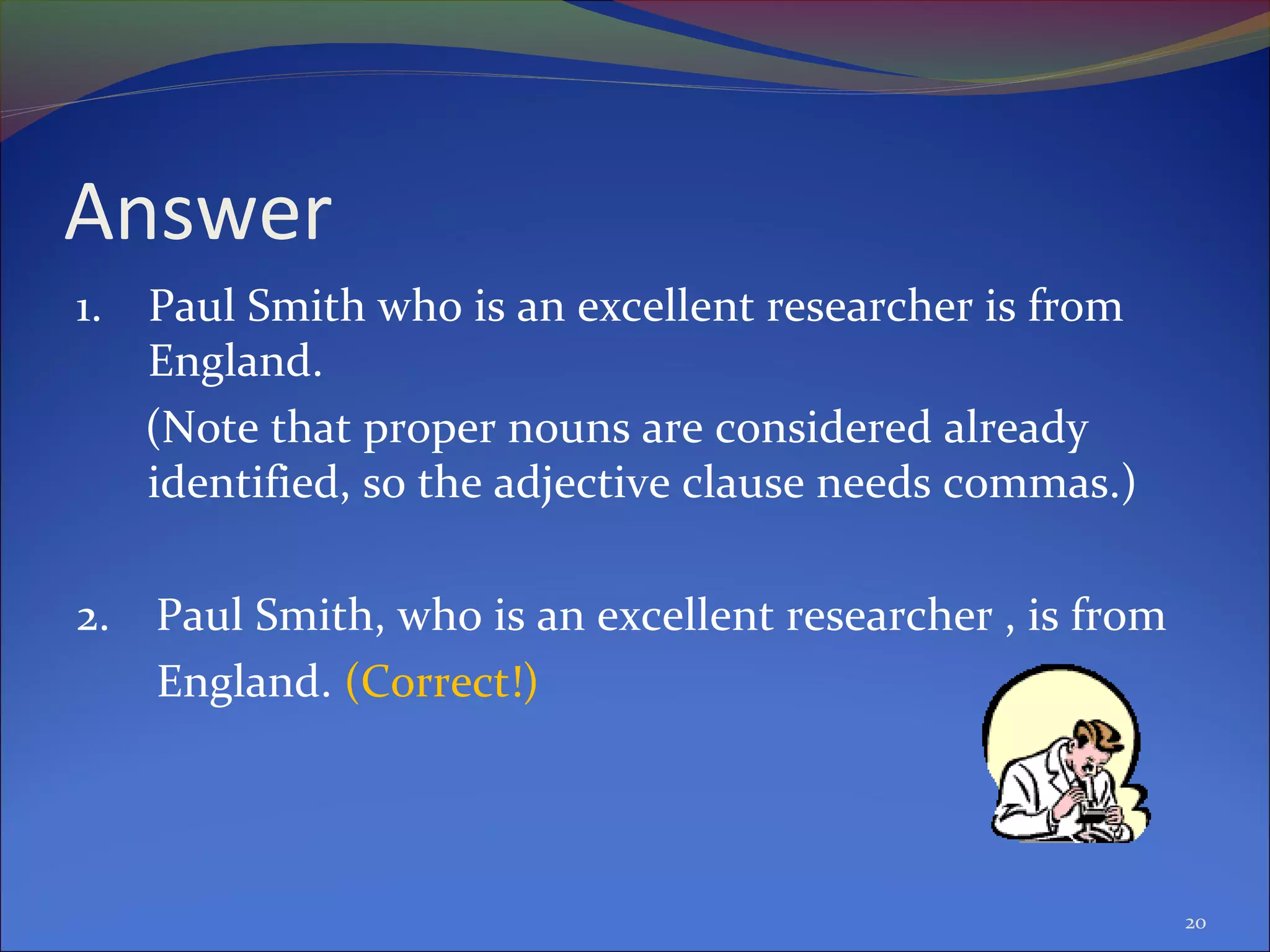 Answer

1. Paul Smith who is an excellent researcher is from England.

(Note that proper nouns are considered already identified, so the adjective clause needs commas.)

2. Paul Smith, who is an excellent researcher , is from England. (Correct!)

20